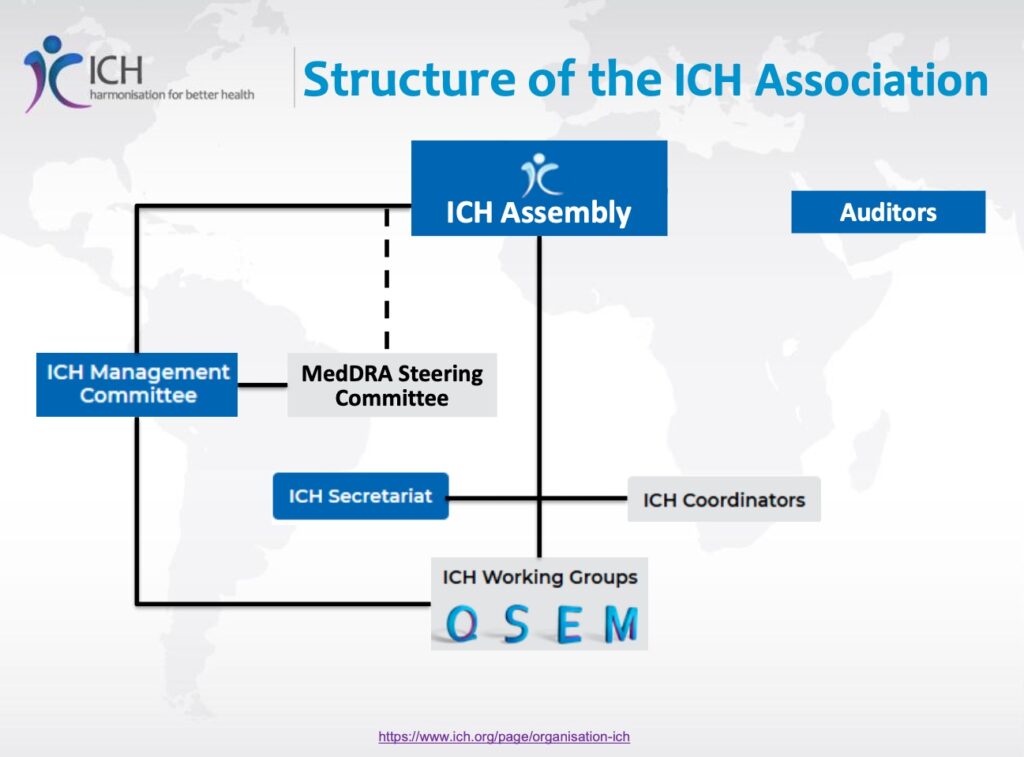 ICH
harmonisation for better health

Structure of the ICH Association

ICH Assembly

Auditors

ICH Management Committee

MedDRA Steering Committee

ICH Secretariat

ICH Coordinators

ICH Working Groups
Q S E M

https://www.ich.org/page/organisation-ich